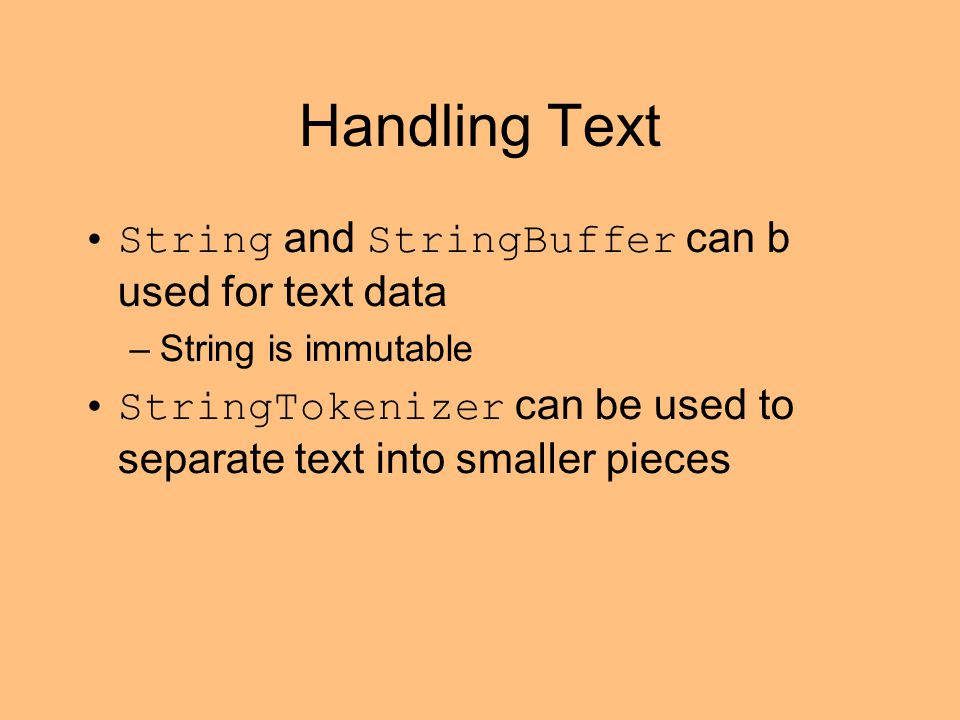 Handling Text

• String and StringBuffer can b used for text data

– String is immutable

• StringTokenizer can be used to separate text into smaller pieces